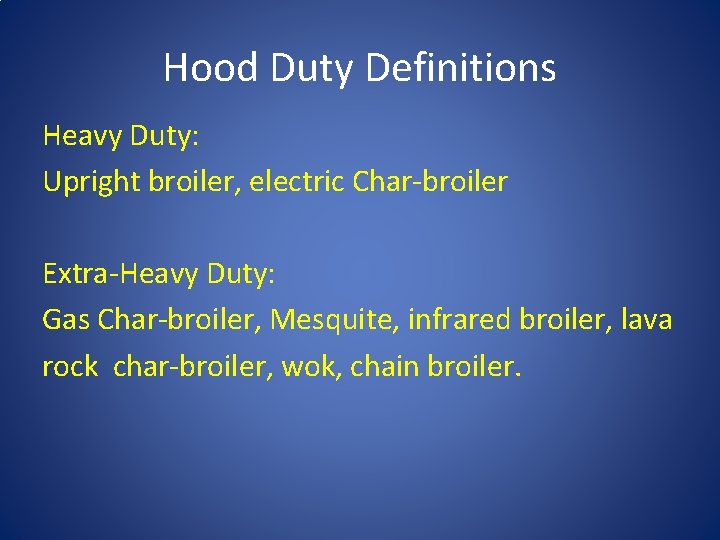 Hood Duty Definitions

Heavy Duty:
Upright broiler, electric Char-broiler

Extra-Heavy Duty:
Gas Char-broiler, Mesquite, infrared broiler, lava rock char-broiler, wok, chain broiler.